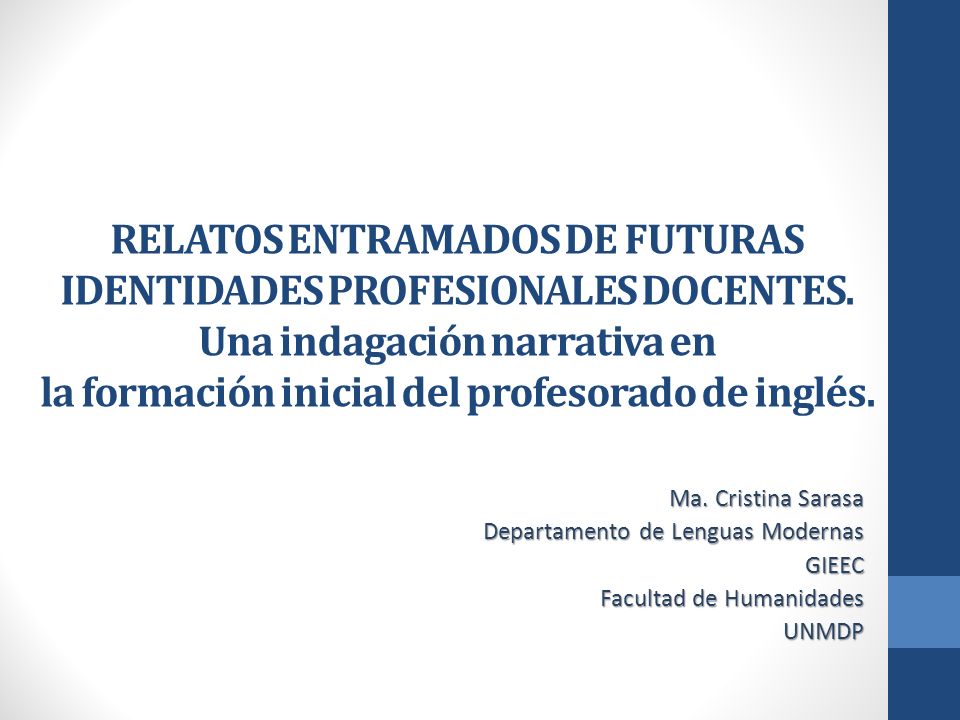 RELATOS ENTRAMADOS DE FUTURAS IDENTIDADES PROFESIONALES DOCENTES.
Una indagación narrativa en
la formación inicial del profesorado de inglés.

Ma. Cristina Sarasa
Departamento de Lenguas Modernas
GIEEC
Facultad de Humanidades
UNMDP